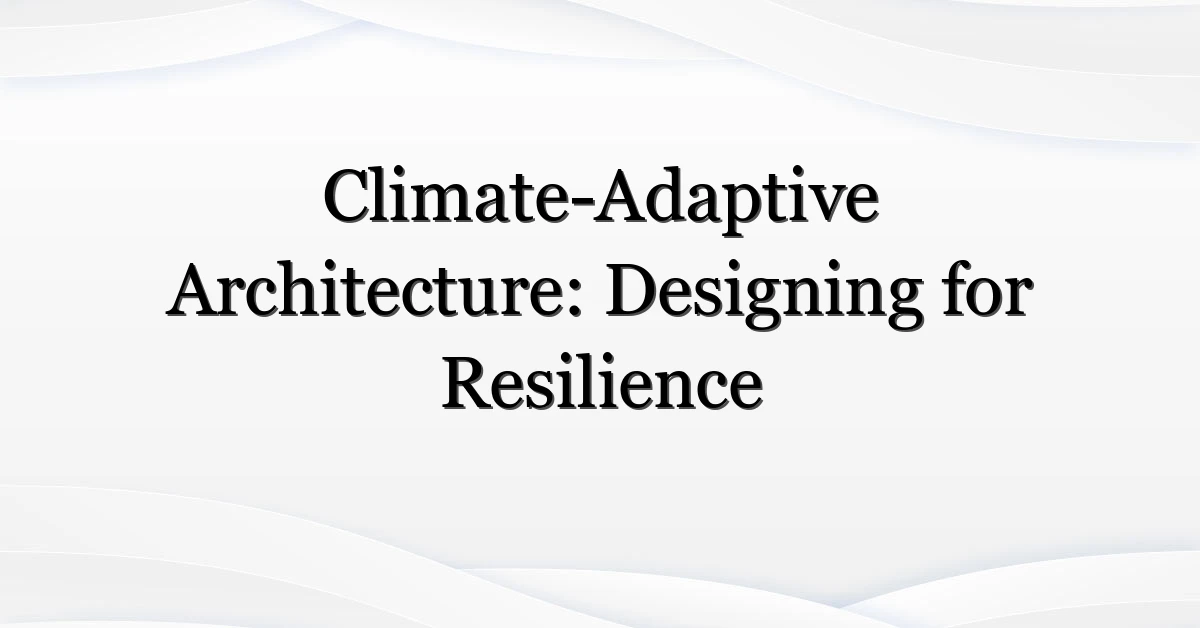 Climate-Adaptive Architecture: Designing for Resilience